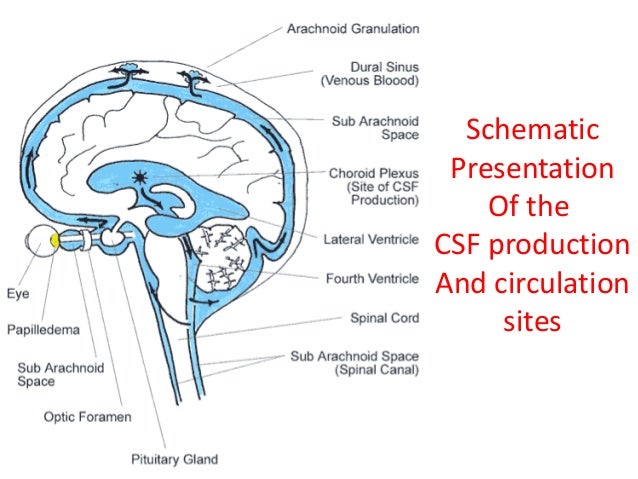 Arachnoid Granulation

Dural Sinus (Venous Bloood)

Sub Arachnoid Space

Choroid Plexus (Site of CSF Production)

Lateral Ventricle

Fourth Ventricle

Spinal Cord

Sub Arachnoid Space (Spinal Canal)

Eye

Papilledema

Sub Arachnoid Space

Optic Foramen

Pituitary Gland

Schematic Presentation Of the CSF production And circulation sites